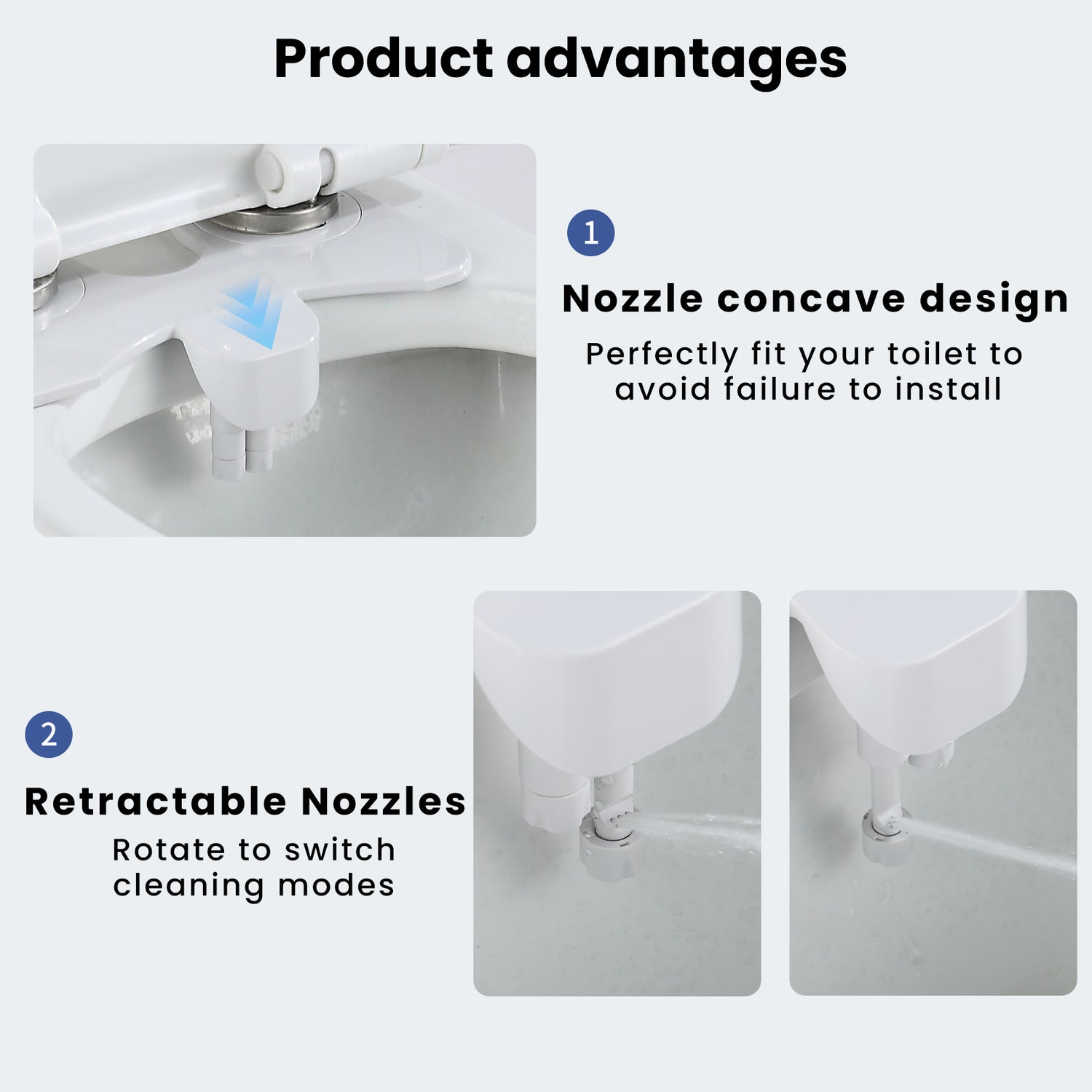 Product advantages

1

Nozzle concave design

Perfectly fit your toilet to avoid failure to install

2

Retractable Nozzles

Rotate to switch cleaning modes